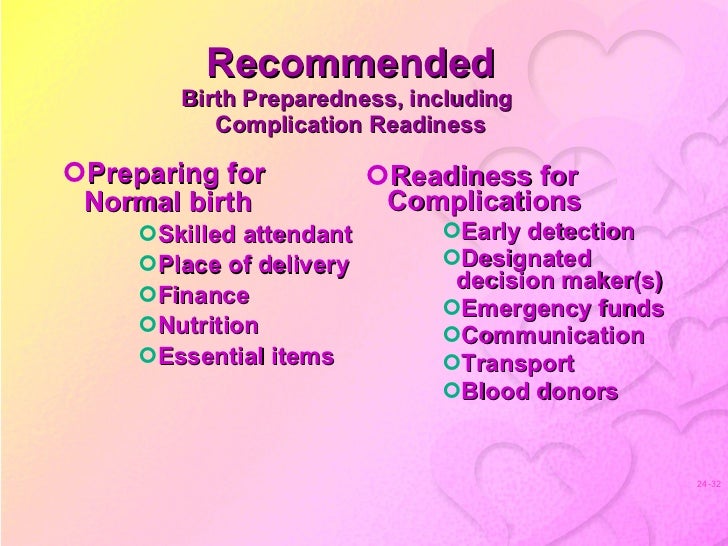 Recommended
Birth Preparedness, including Complication Readiness

Preparing for Normal birth
Skilled attendant
Place of delivery
Finance
Nutrition
Essential items

Readiness for Complications
Early detection
Designated decision maker(s)
Emergency funds
Communication
Transport
Blood donors

24-32